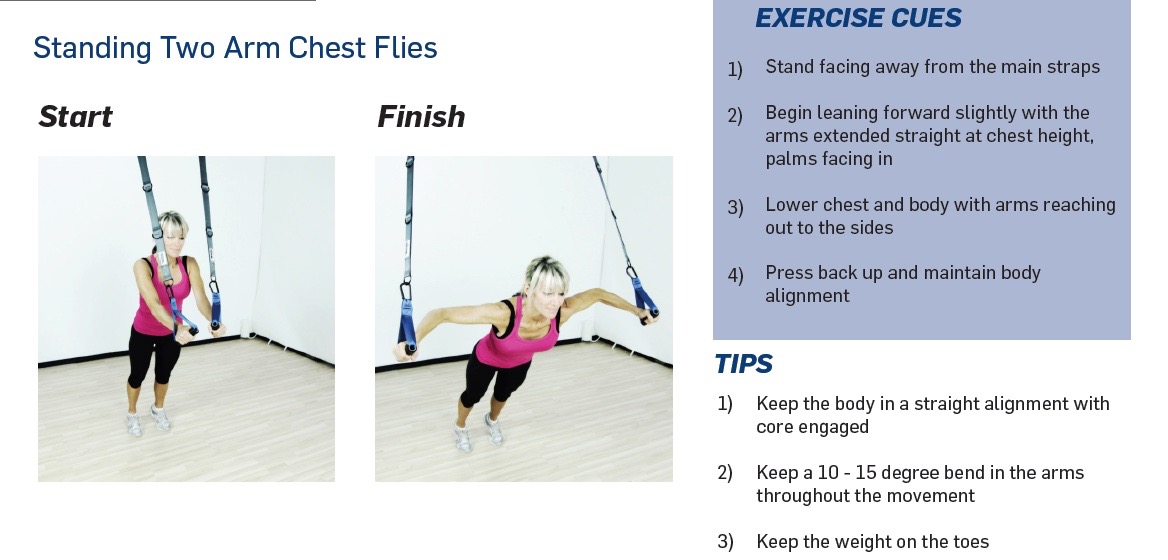 Standing Two Arm Chest Flies

Start

Finish

EXERCISE CUES

1) Stand facing away from the main straps

2) Begin leaning forward slightly with the arms extended straight at chest height, palms facing in

3) Lower chest and body with arms reaching out to the sides

4) Press back up and maintain body alignment

TIPS

1) Keep the body in a straight alignment with core engaged

2) Keep a 10 - 15 degree bend in the arms throughout the movement

3) Keep the weight on the toes